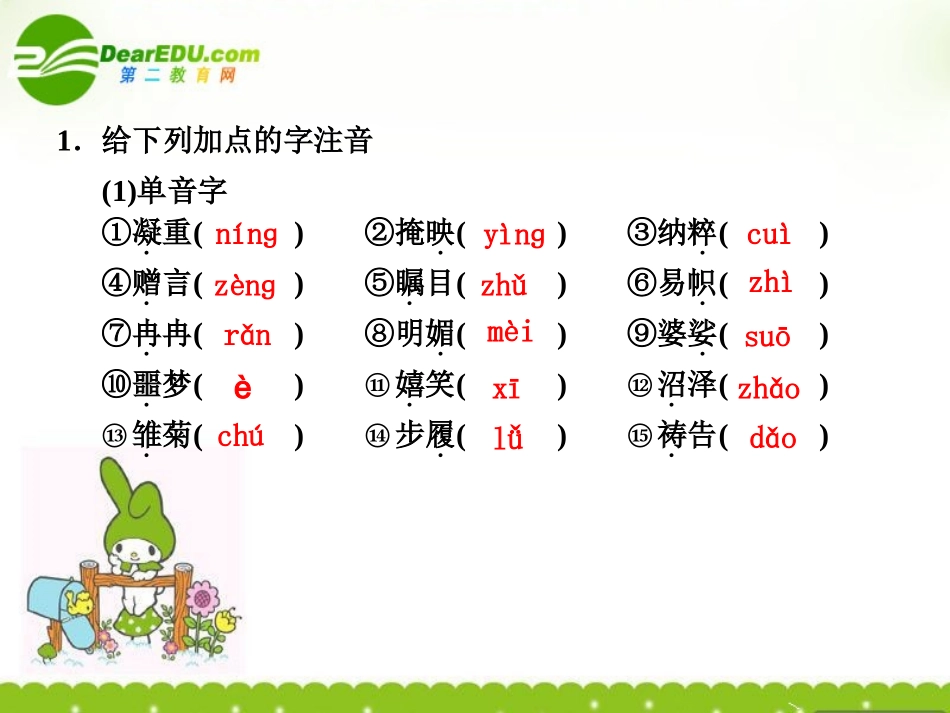 DearEDU.com
第二教育网

1．给下列加点的字注音

(1)单音字

①凝重( níng )　②掩映( yìng )　③纳粹( cuì )

④赠言( zèng )　⑤瞩目( zhǔ )　⑥易帜( zhì )

⑦冉冉( rǎn )　⑧明媚( mèi )　⑨婆娑( suō )

⑩噩梦( è )　⑪嬉笑( xī )　⑫沼泽( zhǎo )

⑬雏菊( chú )　⑭步履( lǚ )　⑮祷告( dǎo )